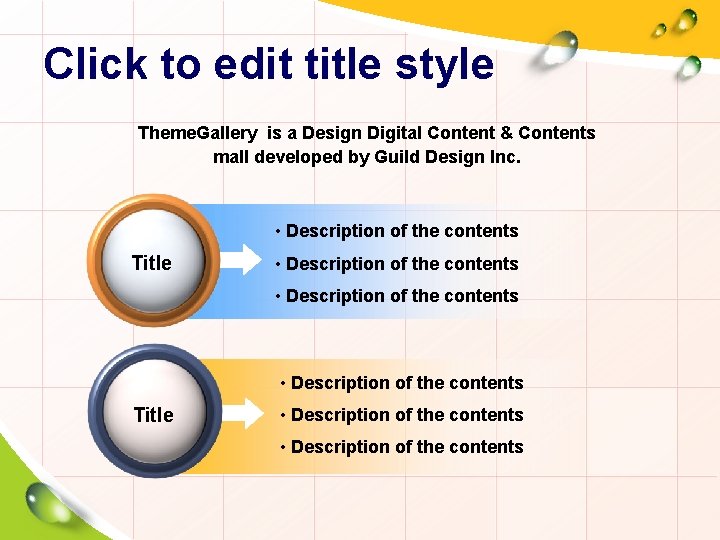 Click to edit title style

ThemeGallery is a Design Digital Content & Contents mall developed by Guild Design Inc.

Title

• Description of the contents
• Description of the contents
• Description of the contents

Title

• Description of the contents
• Description of the contents
• Description of the contents